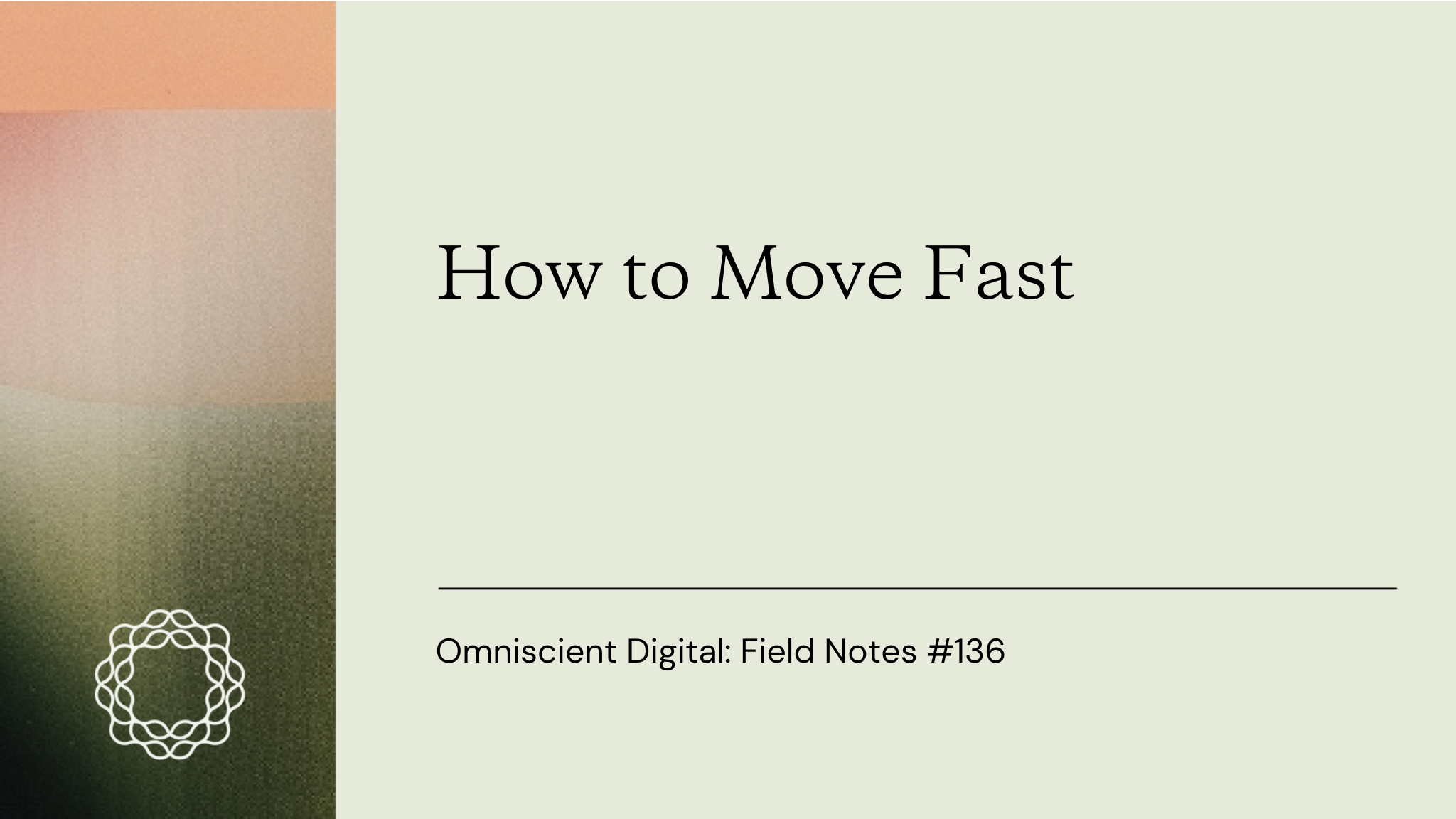 How to Move Fast

Omniscient Digital: Field Notes #136